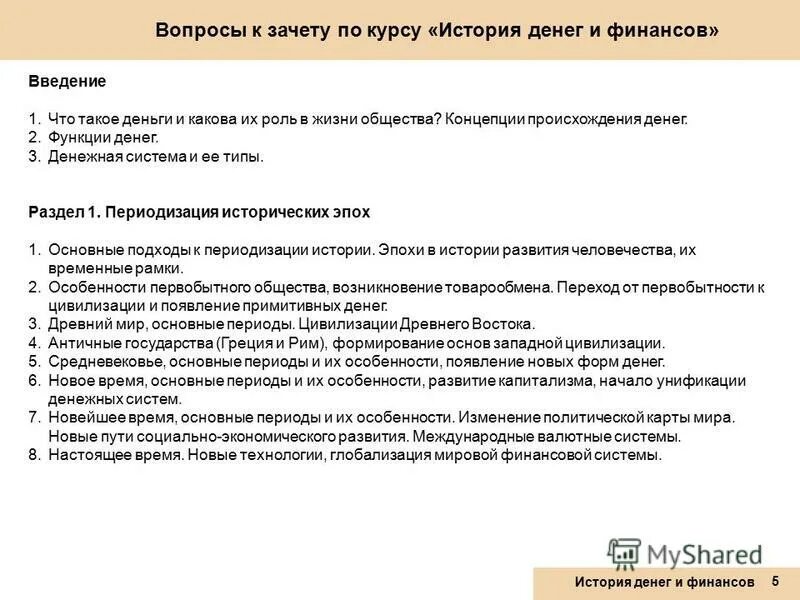 Вопросы к зачету по курсу «История денег и финансов»

Введение

1. Что такое деньги и какова их роль в жизни общества? Концепции происхождения денег.
2. Функции денег.
3. Денежная система и ее типы.

Раздел 1. Периодизация исторических эпох

1. Основные подходы к периодизации истории. Эпохи в истории развития человечества, их временные рамки.
2. Особенности первобытного общества, возникновение товарообмена. Переход от первобытности к цивилизации и появление примитивных денег.
3. Древний мир, основные периоды. Цивилизации Древнего Востока.
4. Античные государства (Греция и Рим), формирование основ западной цивилизации.
5. Средневековье, основные периоды и их особенности, появление новых форм денег.
6. Новое время, основные периоды и их особенности, развитие капитализма, начало унификации денежных систем.
7. Новейшее время, основные периоды и их особенности. Изменение политической карты мира. Новые пути социально-экономического развития. Международные валютные системы.
8. Настоящее время. Новые технологии, глобализация мировой финансовой системы.

MyShared

История денег и финансов 5